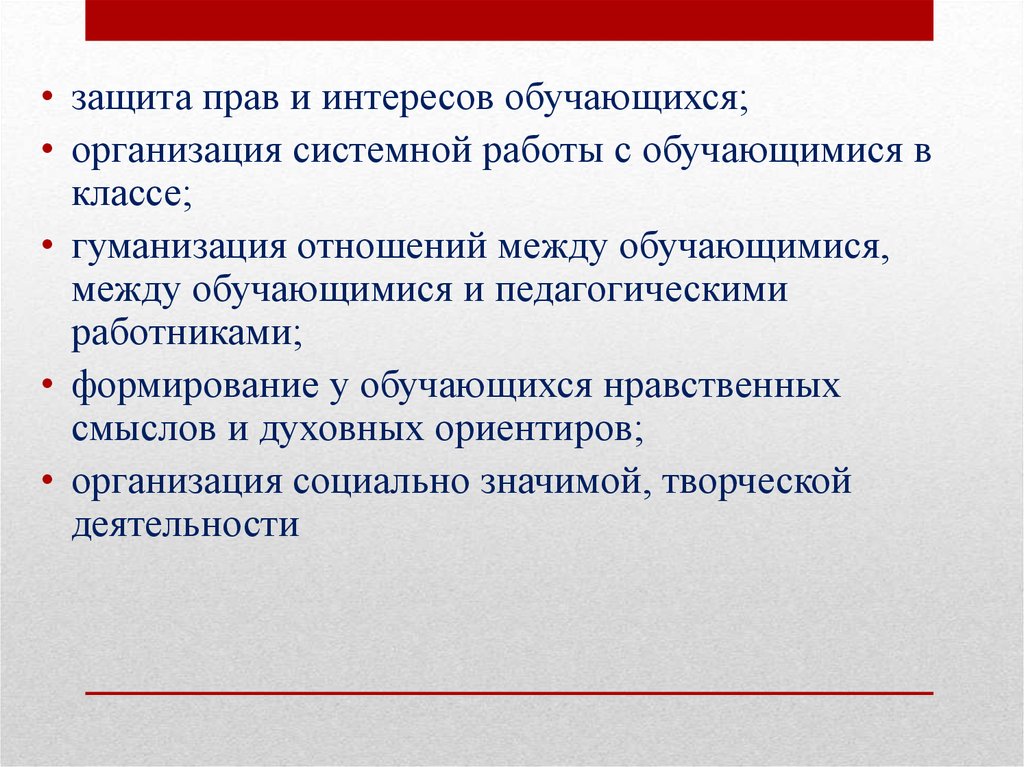 • защита прав и интересов обучающихся;
• организация системной работы с обучающимися в классе;
• гуманизация отношений между обучающимися, между обучающимися и педагогическими работниками;
• формирование у обучающихся нравственных смыслов и духовных ориентиров;
• организация социально значимой, творческой деятельности